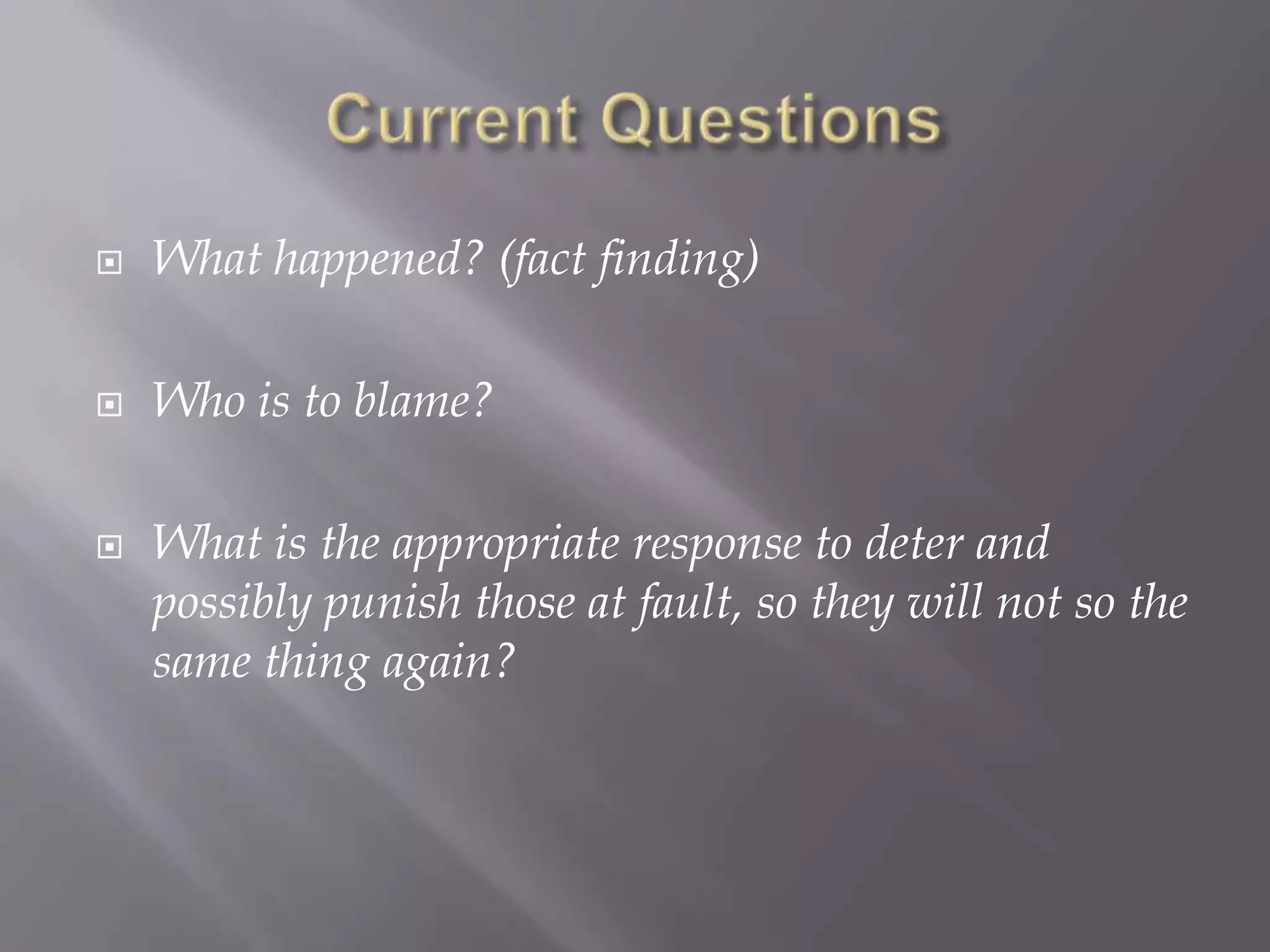 Current Questions

What happened? (fact finding)

Who is to blame?

What is the appropriate response to deter and possibly punish those at fault, so they will not so the same thing again?